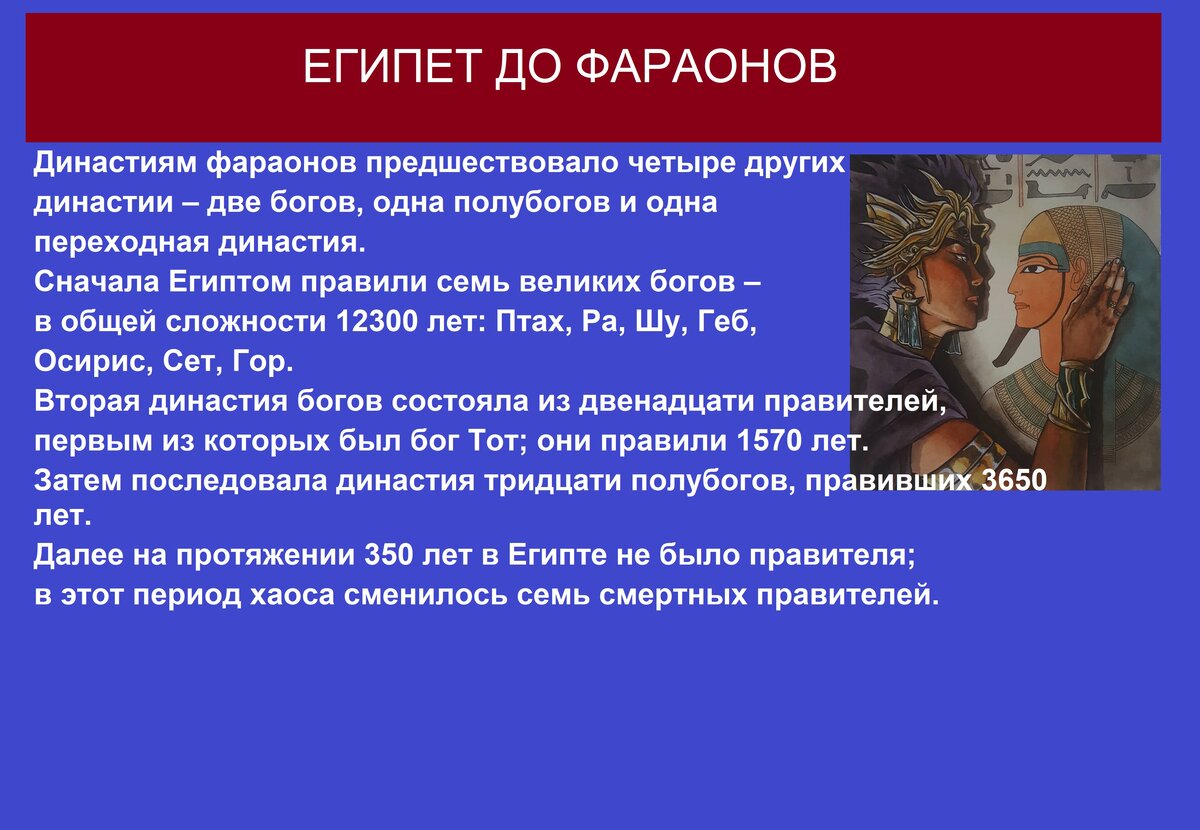 ЕГИПЕТ ДО ФАРАОНОВ

Династиям фараонов предшествовало четыре других династии – две богов, одна полубогов и одна переходная династия.
Сначала Египтом правили семь великих богов – в общей сложности 12300 лет: Птах, Ра, Шу, Геб, Осирис, Сет, Гор.
Вторая династия богов состояла из двенадцати правителей, первым из которых был бог Тот; они правили 1570 лет.
Затем последовала династия тридцати полубогов, правивших 3650 лет.
Далее на протяжении 350 лет в Египте не было правителя; в этот период хаоса сменилось семь смертных правителей.